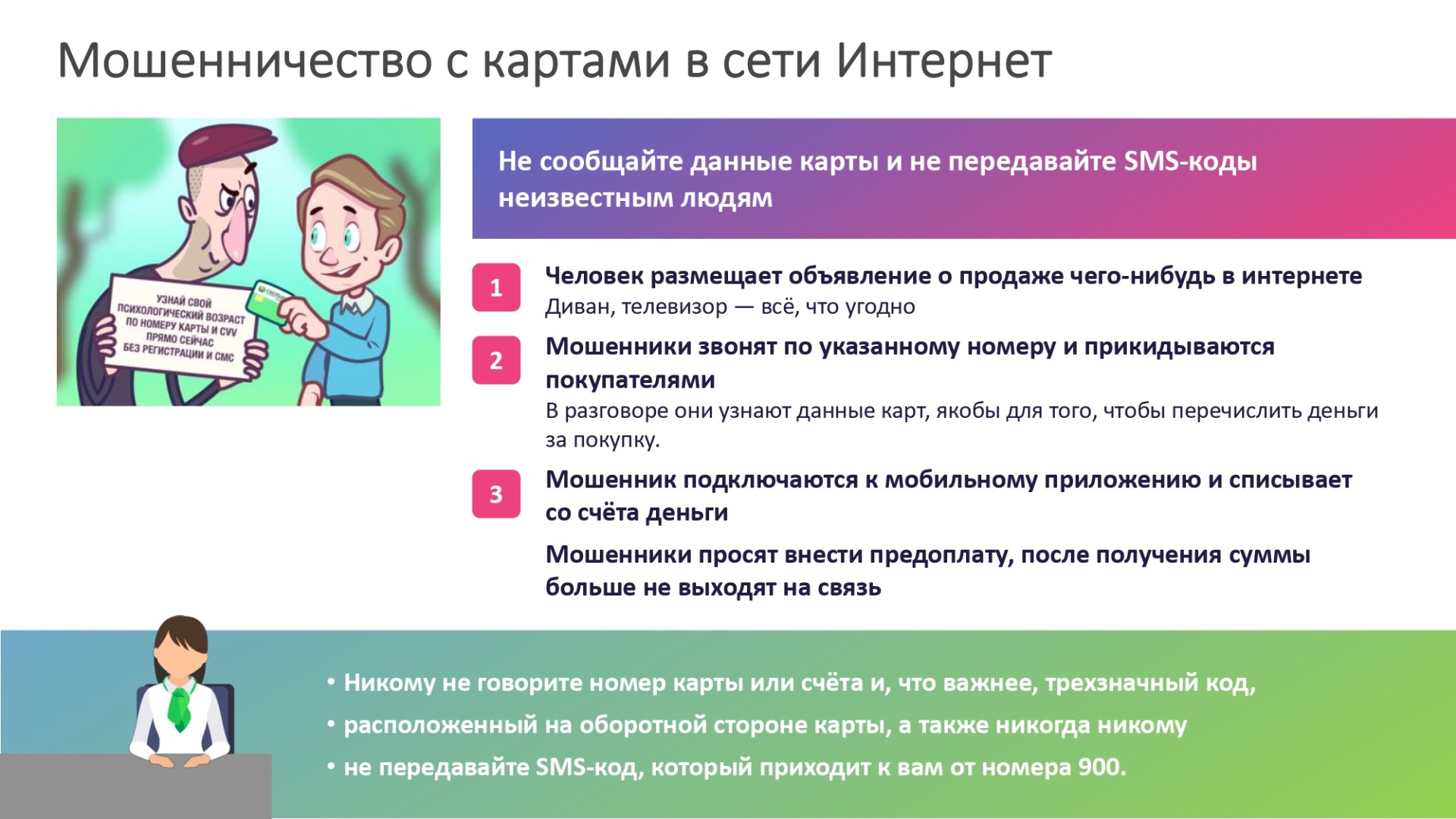 Мошенничество с картами в сети Интернет

УЗНАЙ СВОЙ ПСИХОЛОГИЧЕСКИЙ ВОЗРАСТ ПО НОМЕРУ КАРТЫ И CVV ПРЯМО СЕЙЧАС БЕЗ РЕГИСТРАЦИИ И СМС

СБЕРБАНК

Не сообщайте данные карты и не передавайте SMS-коды неизвестным людям

1 Человек размещает объявление о продаже чего-нибудь в интернете
Диван, телевизор — всё, что угодно

2 Мошенники звонят по указанному номеру и прикидываются покупателями
В разговоре они узнают данные карт, якобы для того, чтобы перечислить деньги за покупку.

3 Мошенник подключаются к мобильному приложению и списывает со счёта деньги

Мошенники просят внести предоплату, после получения суммы больше не выходят на связь

• Никому не говорите номер карты или счёта и, что важнее, трехзначный код,
• расположенный на оборотной стороне карты, а также никогда никому
• не передавайте SMS-код, который приходит к вам от номера 900.